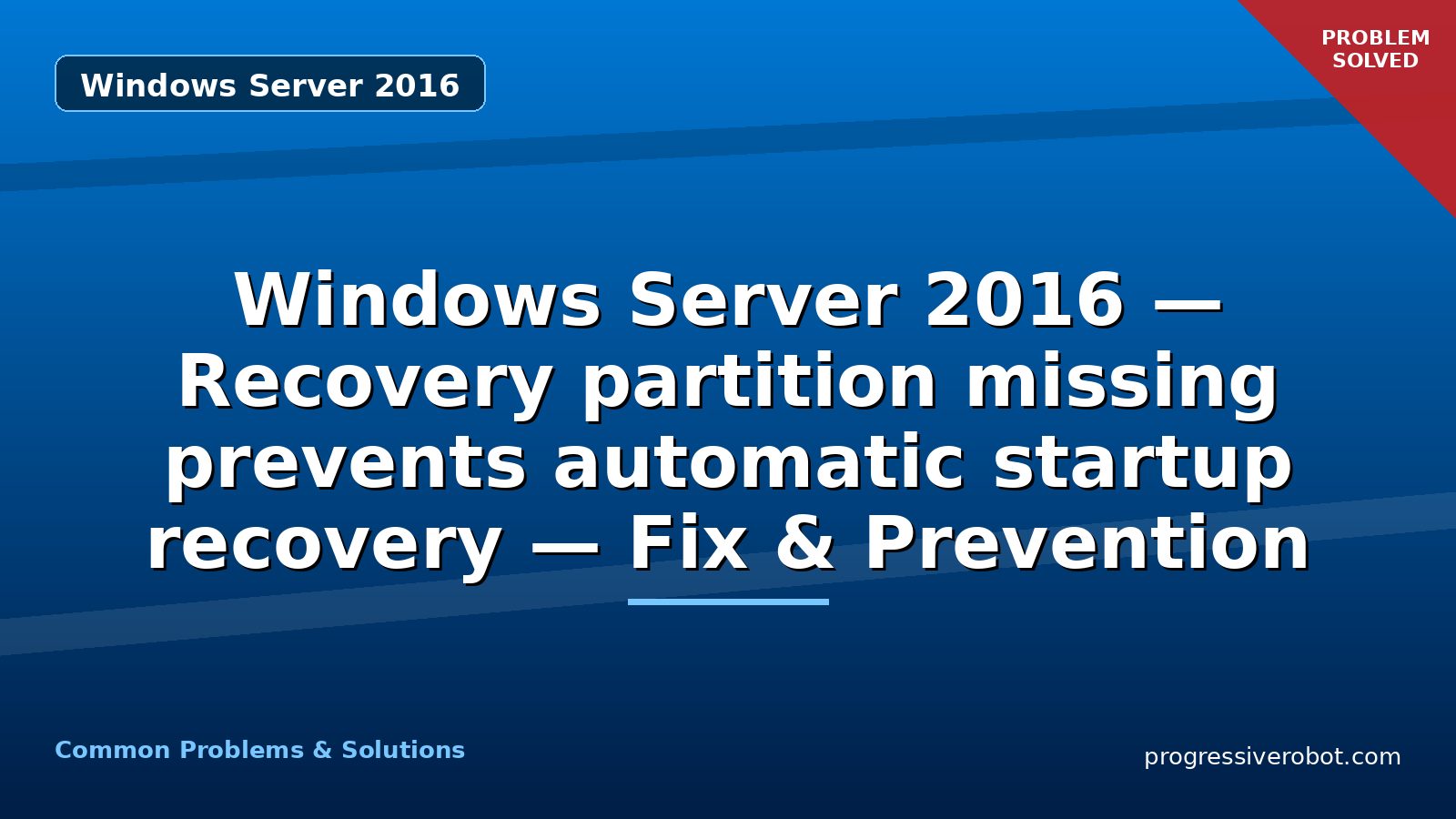 Windows Server 2016

PROBLEM SOLVED

Windows Server 2016 — Recovery partition missing prevents automatic startup recovery — Fix & Prevention

Common Problems & Solutions

progressiverobot.com